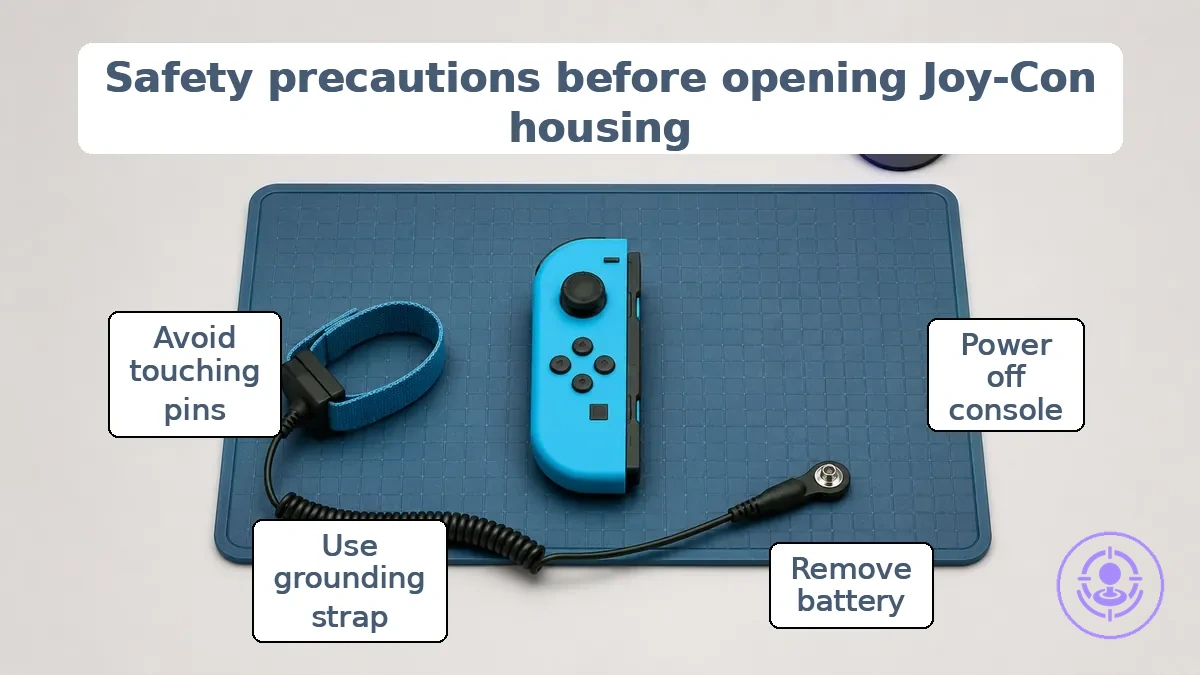 Safety precautions before opening Joy-Con housing

Avoid touching pins

Power off console

Use grounding strap

Remove battery